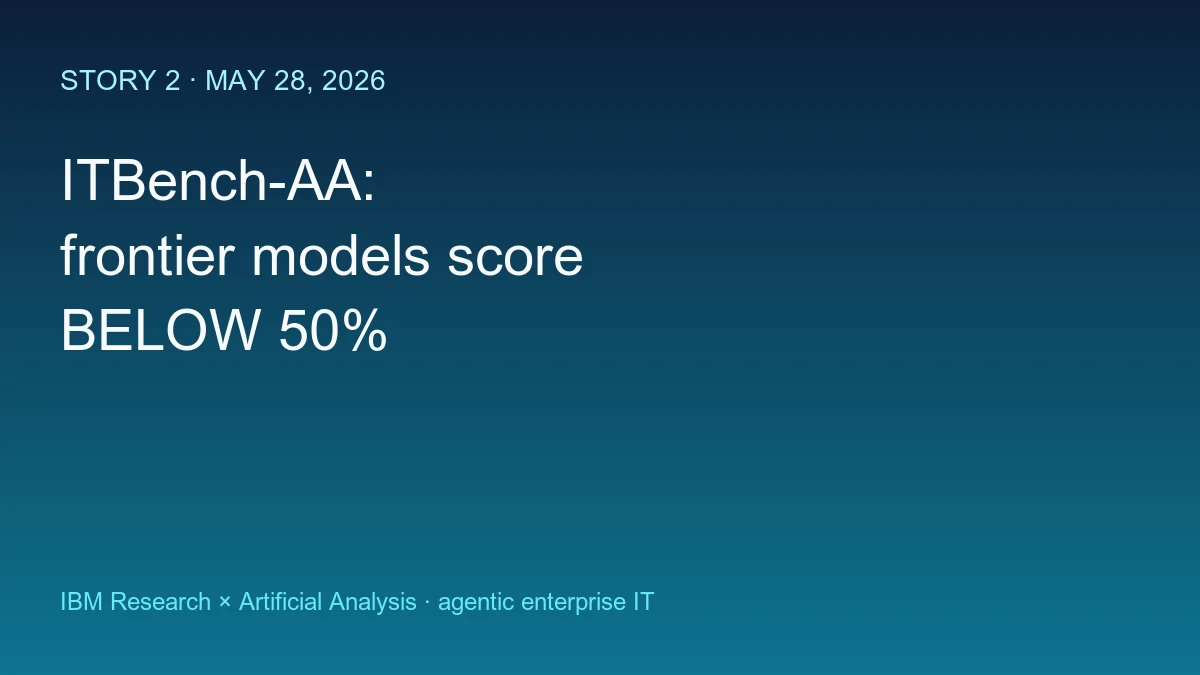 STORY 2 · MAY 28, 2026

ITBench-AA:
frontier models score
BELOW 50%

IBM Research × Artificial Analysis · agentic enterprise IT